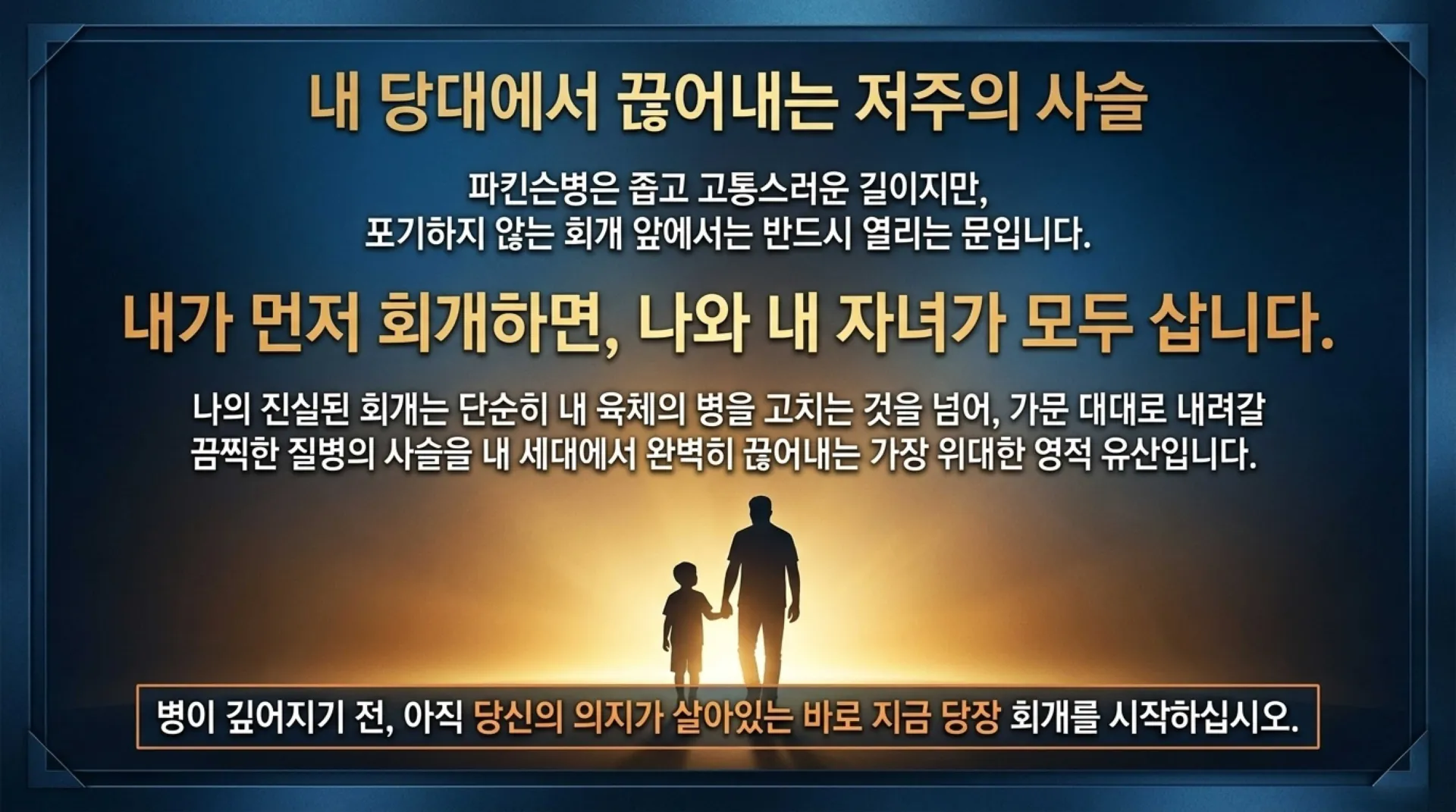 내 당대에서 끊어내는 저주의 사슬

파킨슨병은 좁고 고통스러운 길이지만, 포기하지 않는 회개 앞에서는 반드시 열리는 문입니다.

내가 먼저 회개하면, 나와 내 자녀가 모두 삽니다.

나의 진실된 회개는 단순히 내 육체의 병을 고치는 것을 넘어, 가문 대대로 내려갈 끔찍한 질병의 사슬을 내 세대에서 완벽히 끊어내는 가장 위대한 영적 유산입니다.

병이 깊어지기 전, 아직 당신의 의지가 살아있는 바로 지금 당장 회개를 시작하십시오.